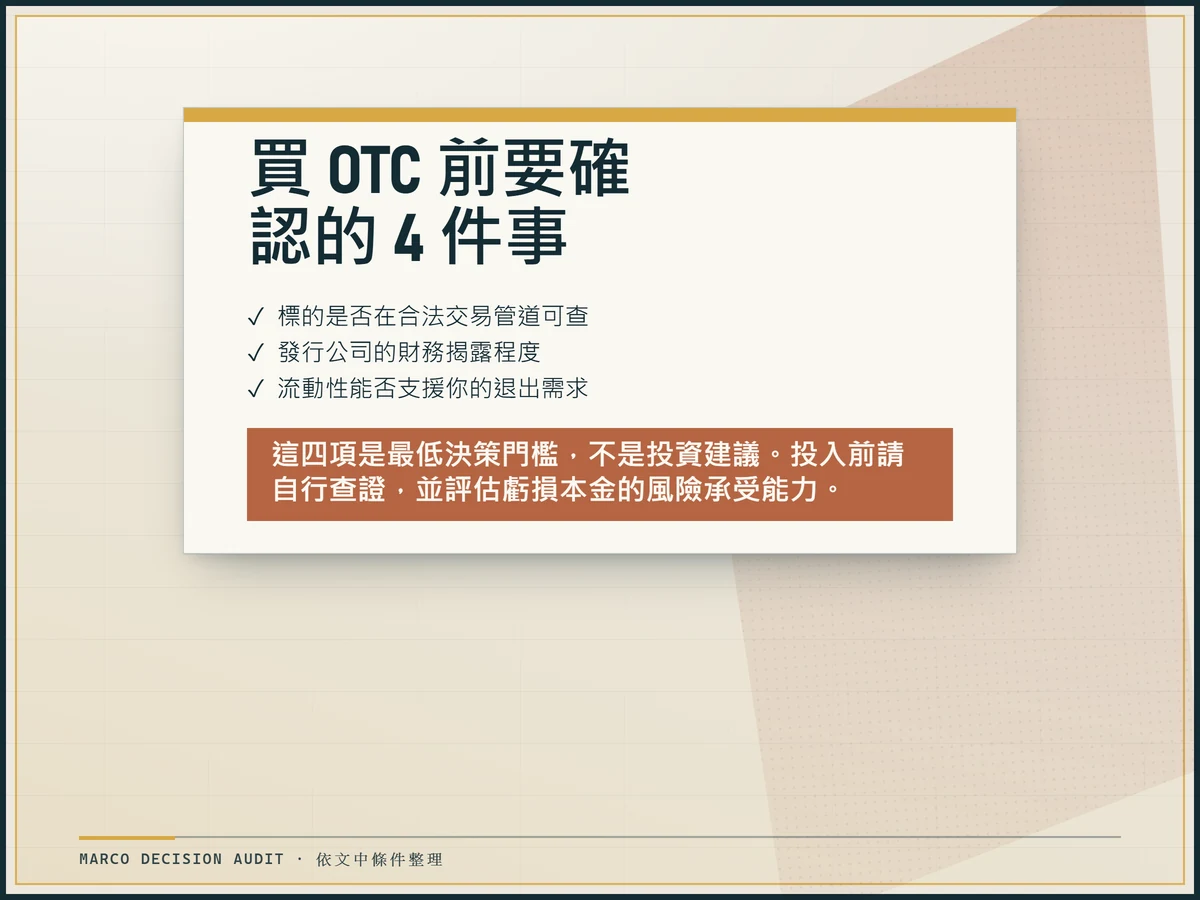 買OTC前要確認的4件事

✓ 標的是否在合法交易管道可查
✓ 發行公司的財務揭露程度
✓ 流動性能否支援你的退出需求

這四項是最低決策門檻，不是投資建議。投入前請自行查證，並評估虧損本金的風險承受能力。

MARCO DECISION AUDIT · 依文中條件整理